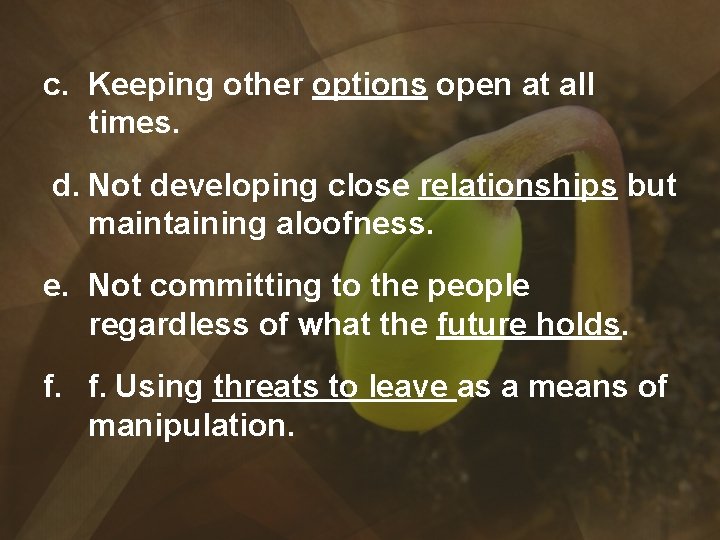 c. Keeping other options open at all times.

d. Not developing close relationships but maintaining aloofness.

e. Not committing to the people regardless of what the future holds.

f. f. Using threats to leave as a means of manipulation.